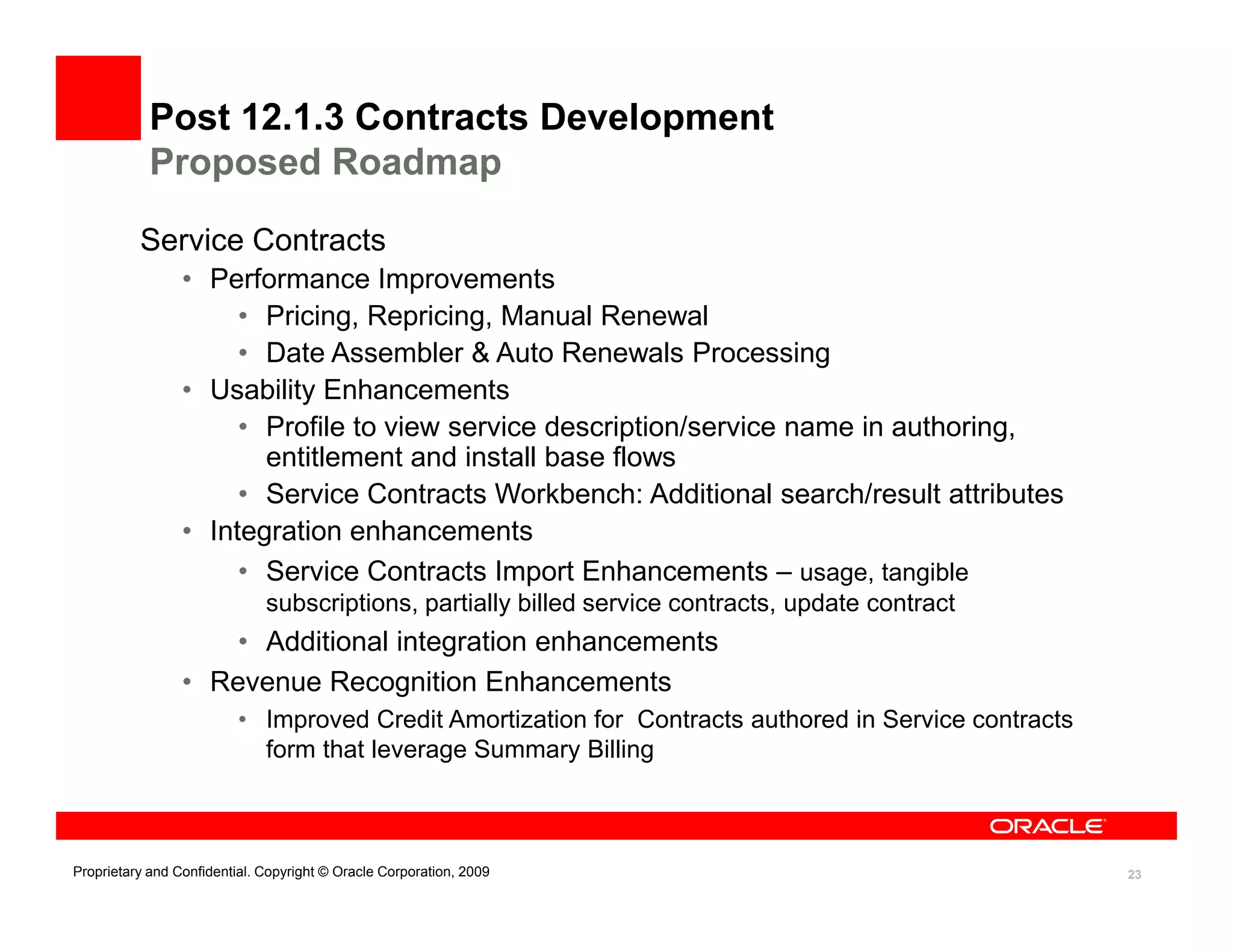 Post 12.1.3 Contracts Development
Proposed Roadmap

Service Contracts
• Performance Improvements
  • Pricing, Repricing, Manual Renewal
  • Date Assembler & Auto Renewals Processing
• Usability Enhancements
  • Profile to view service description/service name in authoring, entitlement and install base flows
  • Service Contracts Workbench: Additional search/result attributes
• Integration enhancements
  • Service Contracts Import Enhancements – usage, tangible subscriptions, partially billed service contracts, update contract
  • Additional integration enhancements
• Revenue Recognition Enhancements
  • Improved Credit Amortization for  Contracts authored in Service contracts form that leverage Summary Billing

ORACLE

Proprietary and Confidential. Copyright © Oracle Corporation, 2009

23